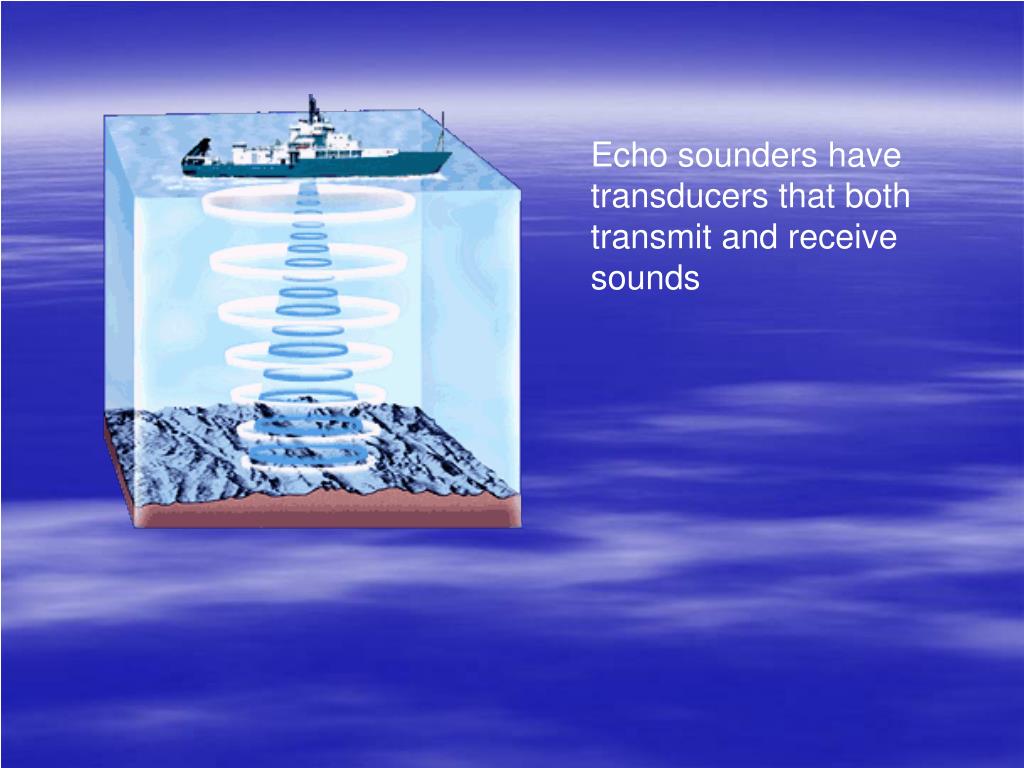 Echo sounders have transducers that both transmit and receive sounds